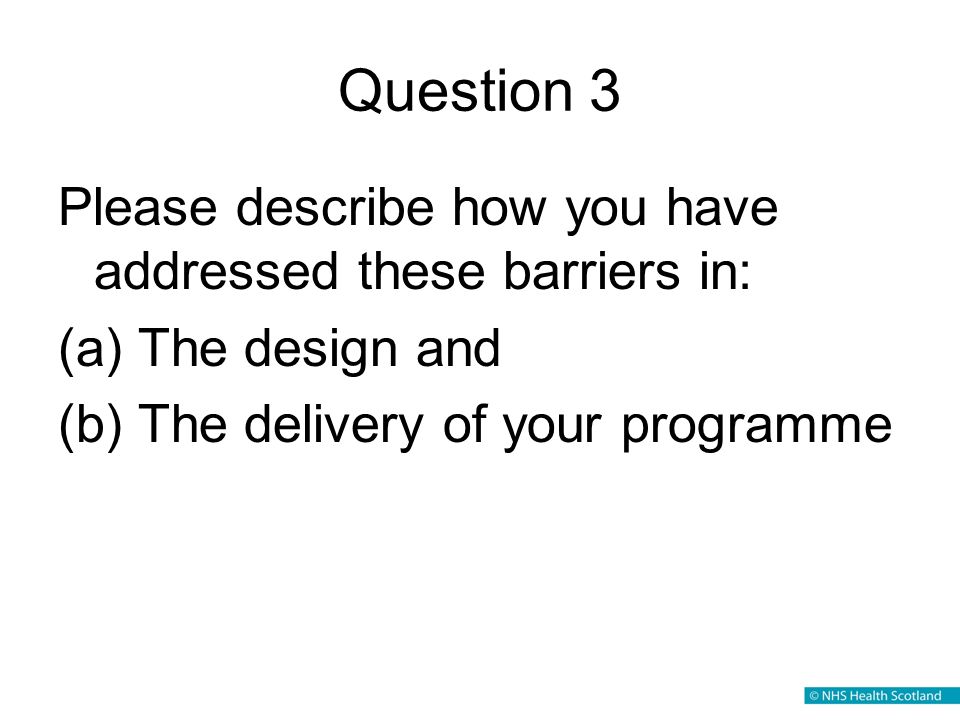 Question 3

Please describe how you have addressed these barriers in:

(a) The design and

(b) The delivery of your programme

© NHS Health Scotland